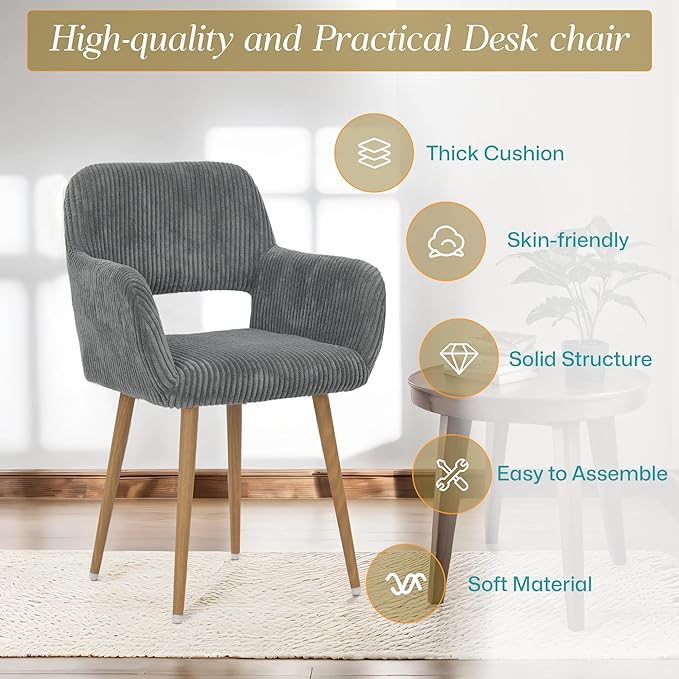 High-quality and Practical Desk chair

Thick Cushion

Skin-friendly

Solid Structure

Easy to Assemble

Soft Material